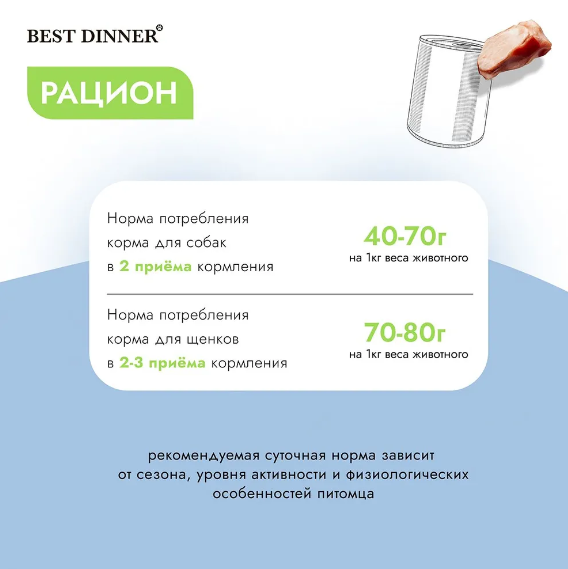 BEST DINNER®

РАЦИОН

Норма потребления корма для собак в 2 приёма кормления

40-70г
на 1кг веса животного

Норма потребления корма для щенков в 2-3 приёма кормления

70-80г
на 1кг веса животного

рекомендуемая суточная норма зависит от сезона, уровня активности и физиологических особенностей питомца